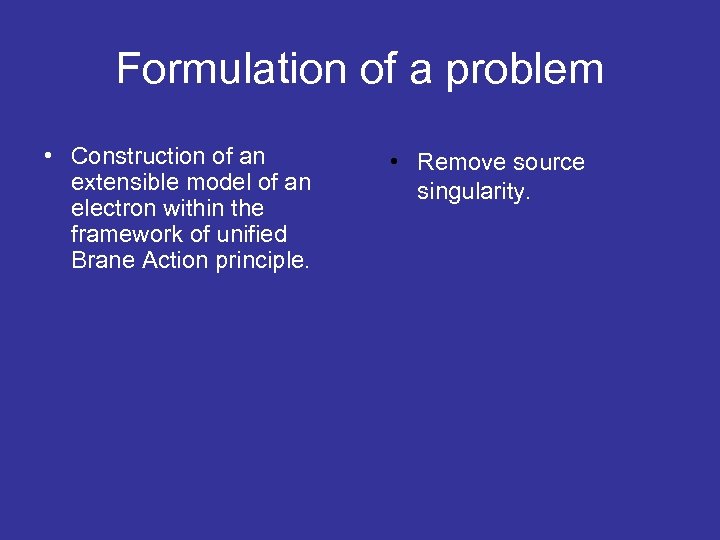 Formulation of a problem

• Construction of an extensible model of an electron within the framework of unified Brane Action principle.

• Remove source singularity.